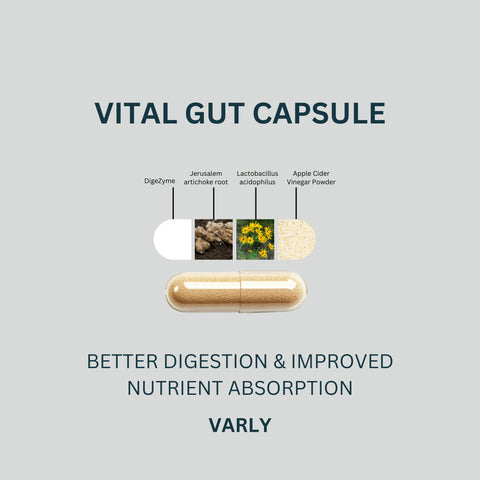 VITAL GUT CAPSULE

DigeZyme

Jerusalem artichoke root

Lactobacillus acidophilus

Apple Cider Vinegar Powder

BETTER DIGESTION & IMPROVED NUTRIENT ABSORPTION

VARLY